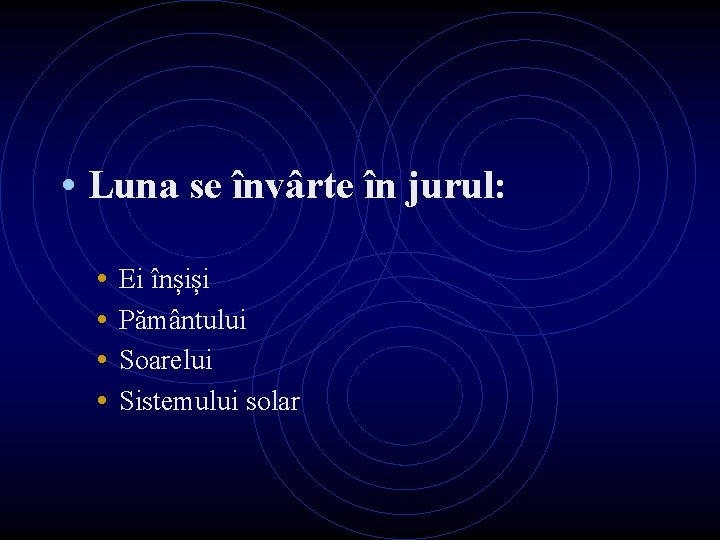 • Luna se învârte în jurul:

• Ei înșiși
• Pământului
• Soarelui
• Sistemului solar